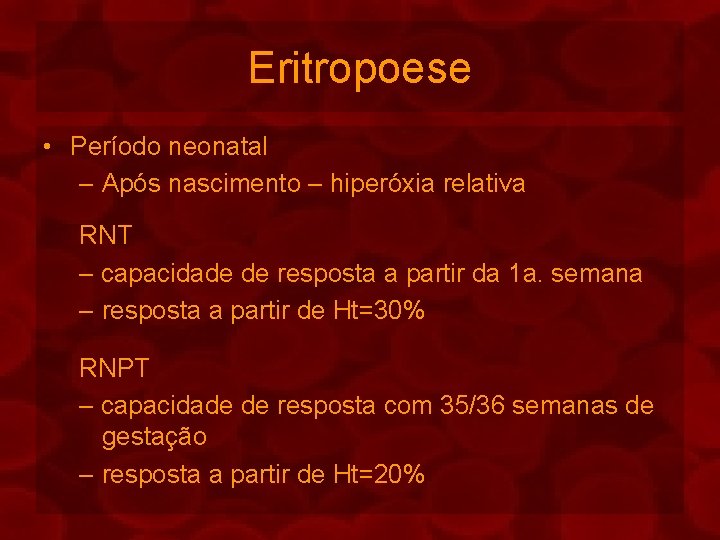 Eritropoese

• Período neonatal
– Após nascimento – hiperóxia relativa

RNT
– capacidade de resposta a partir da 1a. semana
– resposta a partir de Ht=30%

RNPT
– capacidade de resposta com 35/36 semanas de gestação
– resposta a partir de Ht=20%